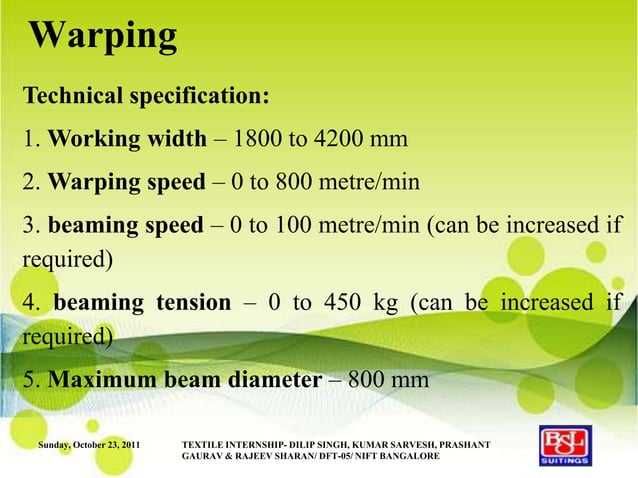 Warping

Technical specification:

1. Working width – 1800 to 4200 mm

2. Warping speed – 0 to 800 metre/min

3. beaming speed – 0 to 100 metre/min (can be increased if required)

4. beaming tension – 0 to 450 kg (can be increased if required)

5. Maximum beam diameter – 800 mm

Sunday, October 23, 2011

TEXTILE INTERNSHIP- DILIP SINGH, KUMAR SARVESH, PRASHANT GAURAV & RAJEEV SHARAN/ DFT-05/ NIFT BANGALORE

BSL SUITINGS